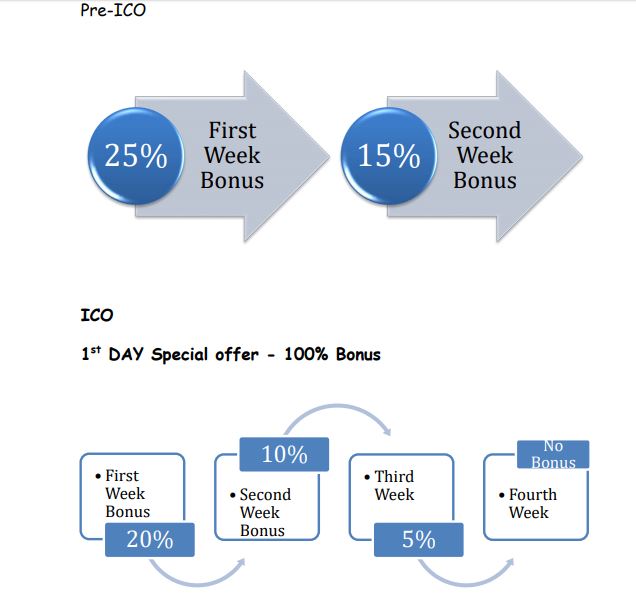 Pre-ICO

25%

First Week Bonus

15%

Second Week Bonus

ICO

1$^{st}$ DAY Special offer - 100% Bonus

• First Week Bonus

20%

10%

• Second Week Bonus

• Third Week

5%

No Bonus

• Fourth Week